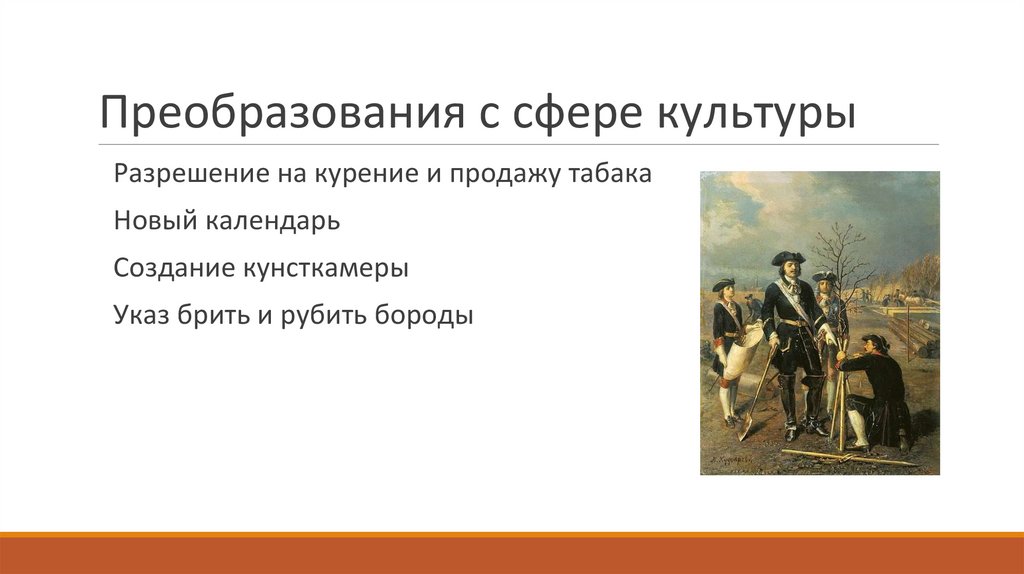 Преобразования с сфере культуры

Разрешение на курение и продажу табака

Новый календарь

Создание кунсткамеры

Указ брить и рубить бороды